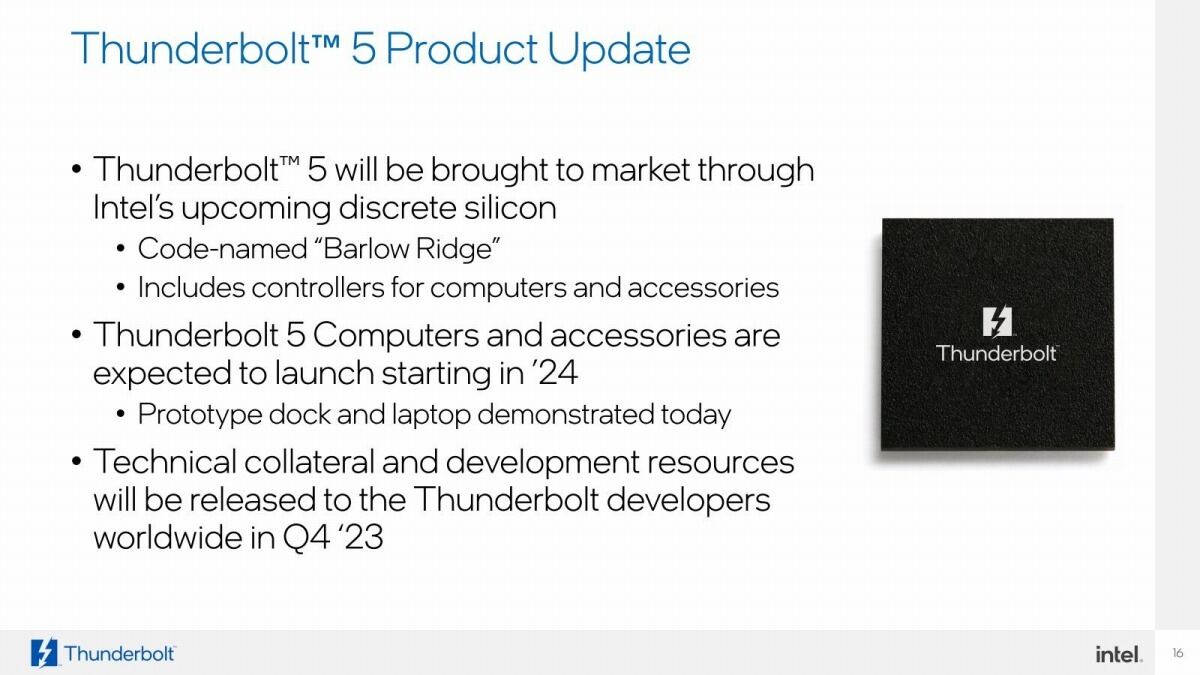 Thunderbolt™ 5 Product Update

• Thunderbolt™ 5 will be brought to market through Intel's upcoming discrete silicon
  • Code-named "Barlow Ridge"
  • Includes controllers for computers and accessories
• Thunderbolt 5 Computers and accessories are expected to launch starting in '24
  • Prototype dock and laptop demonstrated today
• Technical collateral and development resources will be released to the Thunderbolt developers worldwide in Q4 '23

Thunderbolt

Thunderbolt

intel.

16